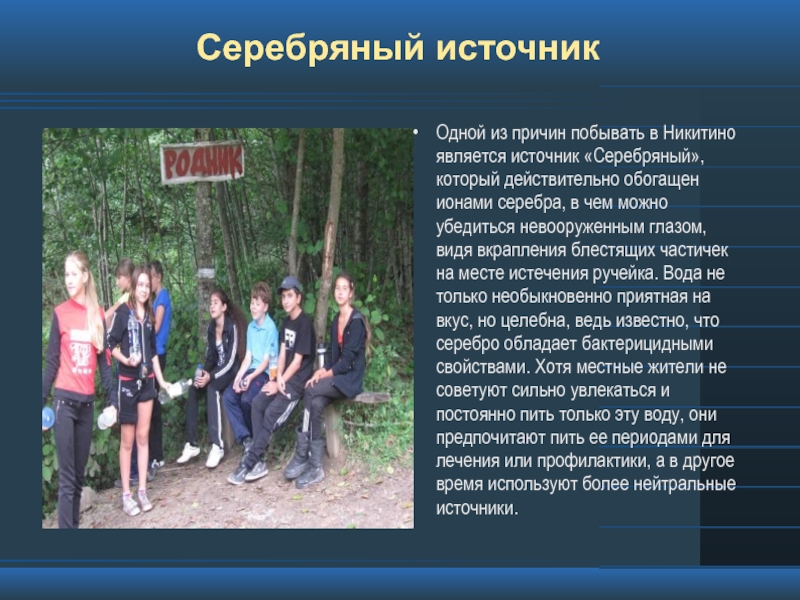 Серебряный источник

РОДНИК

• Одной из причин побывать в Никитино является источник «Серебряный», который действительно обогащен ионами серебра, в чем можно убедиться невооруженным глазом, видя вкрапления блестящих частичек на месте истечения ручейка. Вода не только необыкновенно приятная на вкус, но целебна, ведь известно, что серебро обладает бактерицидными свойствами. Хотя местные жители не советуют сильно увлекаться и постоянно пить только эту воду, они предпочитают пить ее периодами для лечения или профилактики, а в другое время используют более нейтральные источники.